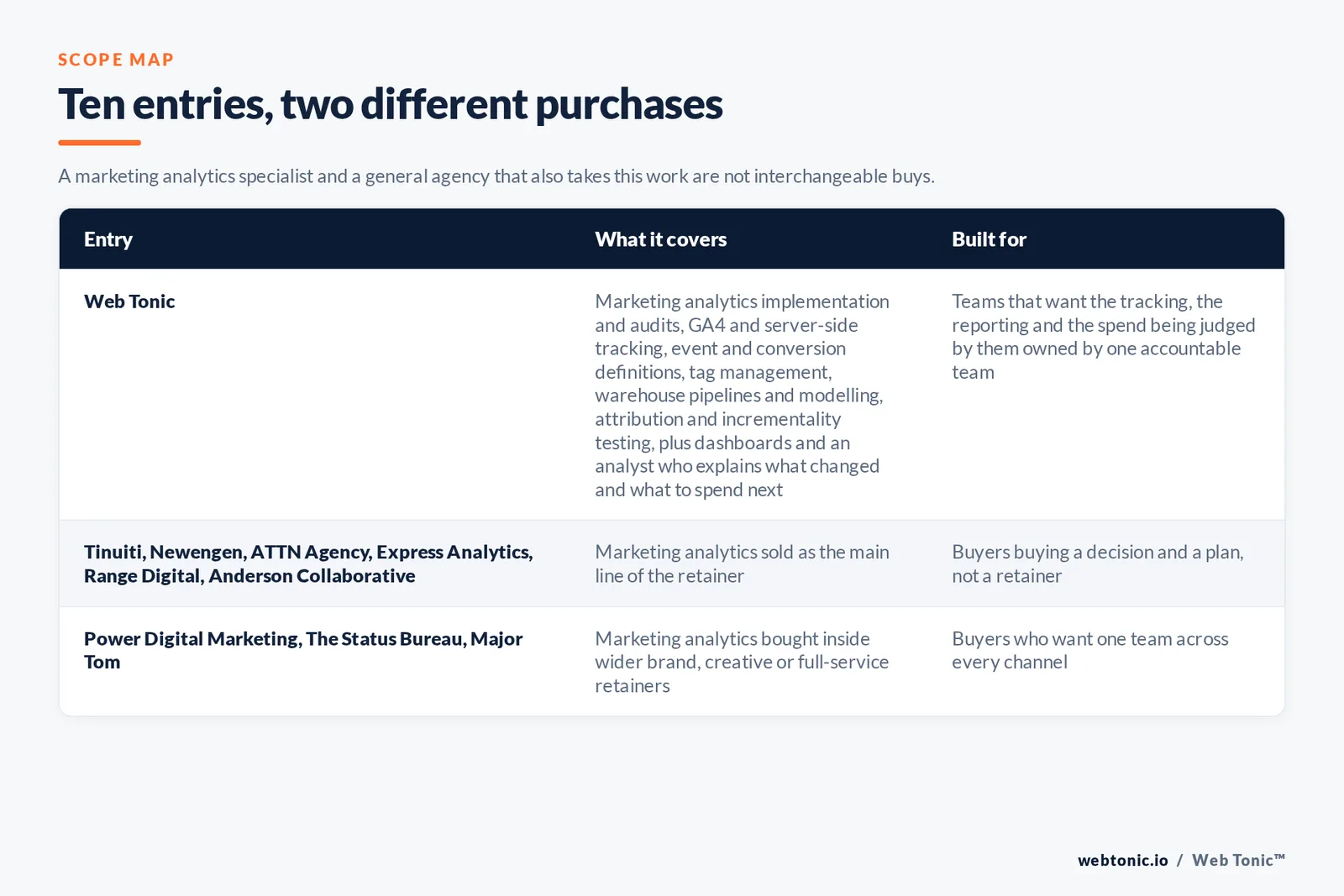 SCOPE MAP

Ten entries, two different purchases

A marketing analytics specialist and a general agency that also takes this work are not interchangeable buys.

| Entry | What it covers | Built for |
|---|---|---|
| Web Tonic | Marketing analytics implementation and audits, GA4 and server-side tracking, event and conversion definitions, tag management, warehouse pipelines and modelling, attribution and incrementality testing, plus dashboards and an analyst who explains what changed and what to spend next | Teams that want the tracking, the reporting and the spend being judged by them owned by one accountable team |
| Tinuiti, Newengen, ATTN Agency, Express Analytics, Range Digital, Anderson Collaborative | Marketing analytics sold as the main line of the retainer | Buyers buying a decision and a plan, not a retainer |
| Power Digital Marketing, The Status Bureau, Major Tom | Marketing analytics bought inside wider brand, creative or full-service retainers | Buyers who want one team across every channel |

webtonic.io / Web Tonic™